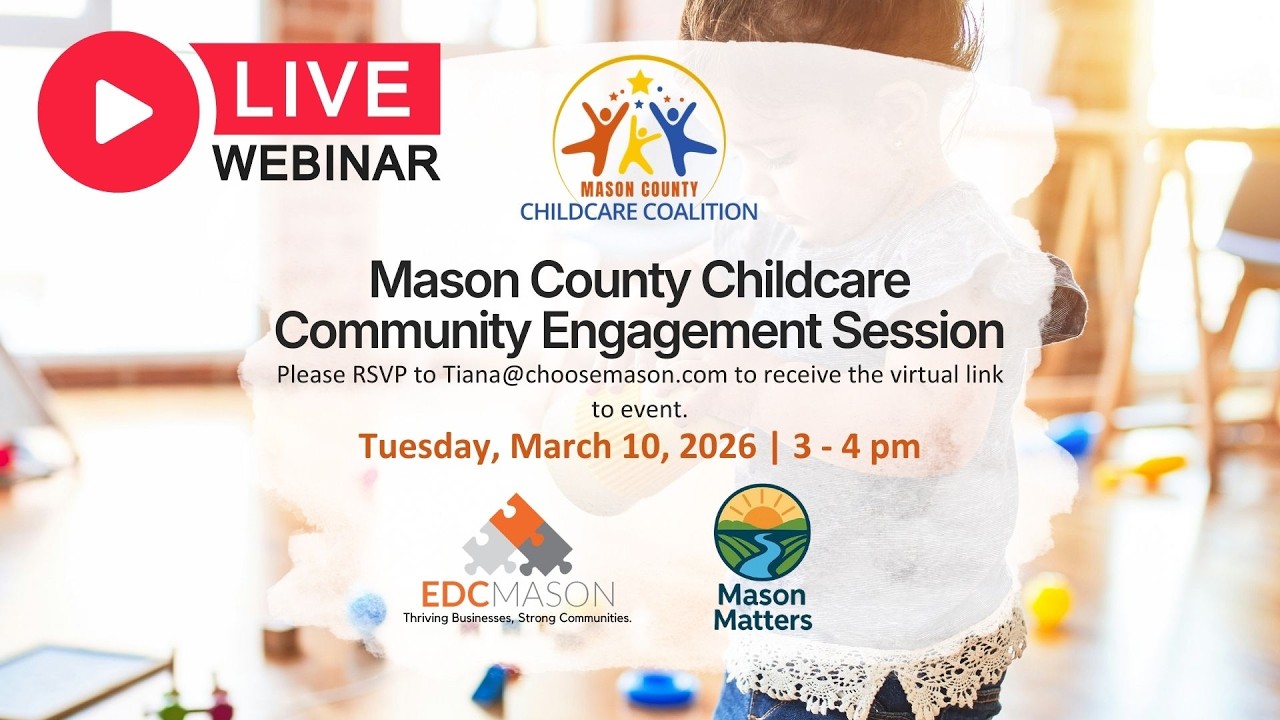 LIVE
WEBINAR

MASON COUNTY
CHILDCARE COALITION

Mason County Childcare Community Engagement Session

Please RSVP to Tiana@choosemason.com to receive the virtual link to event.

Tuesday, March 10, 2026 | 3 - 4 pm

EDCMASON
Thriving Businesses, Strong Communities.

Mason Matters